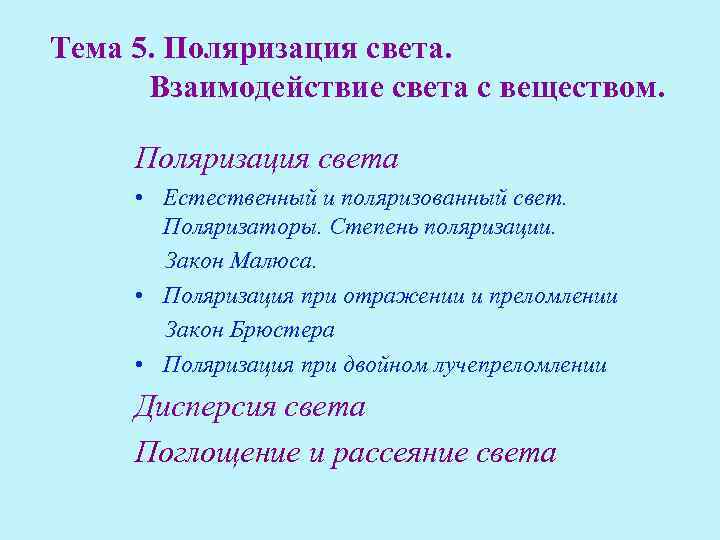 Тема 5. Поляризация света.
Взаимодействие света с веществом.

Поляризация света

• Естественный и поляризованный свет. Поляризаторы. Степень поляризации.
Закон Малюса.

• Поляризация при отражении и преломлении
Закон Брюстера

• Поляризация при двойном лучепреломлении

Дисперсия света

Поглощение и рассеяние света